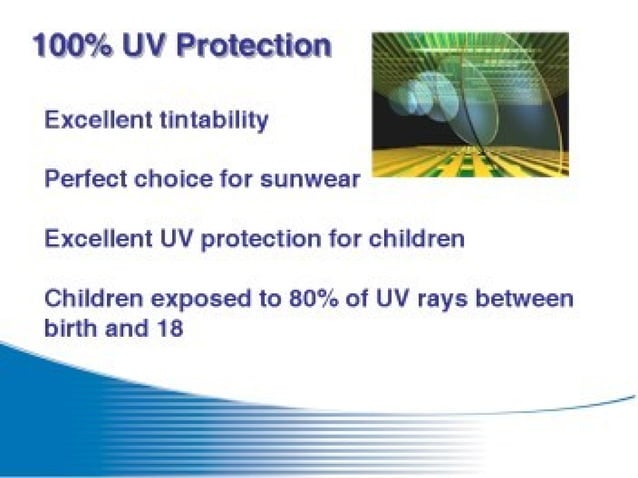 100% UV Protection

Excellent tintability

Perfect choice for sunwear

Excellent UV protection for children

Children exposed to 80% of UV rays between birth and 18